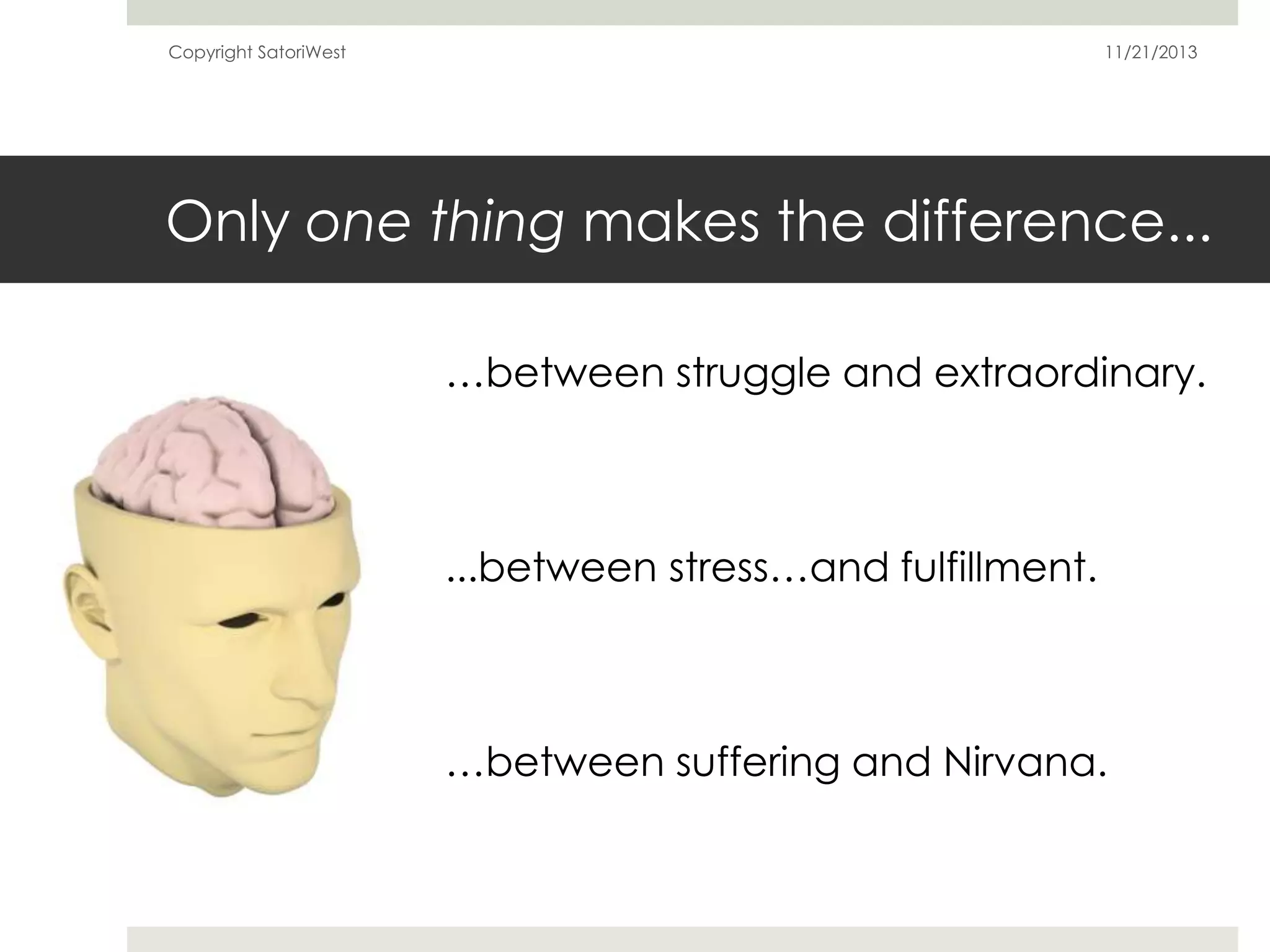 Copyright SatoriWest

11/21/2013

Only one thing makes the difference...

…between struggle and extraordinary.

...between stress…and fulfillment.

…between suffering and Nirvana.